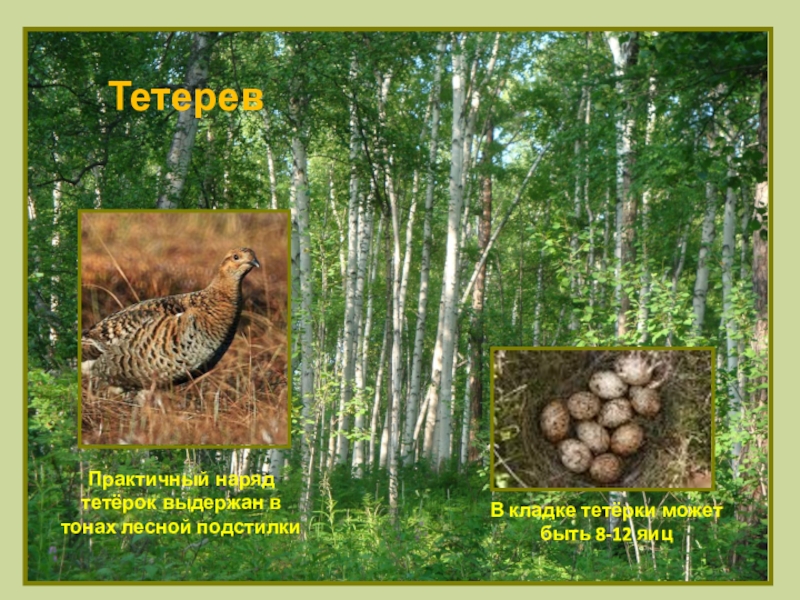 Тетерев

Практичный наряд тетёрок выдержан в тонах лесной подстилки

В кладке тетёрки может быть 8-12 яиц